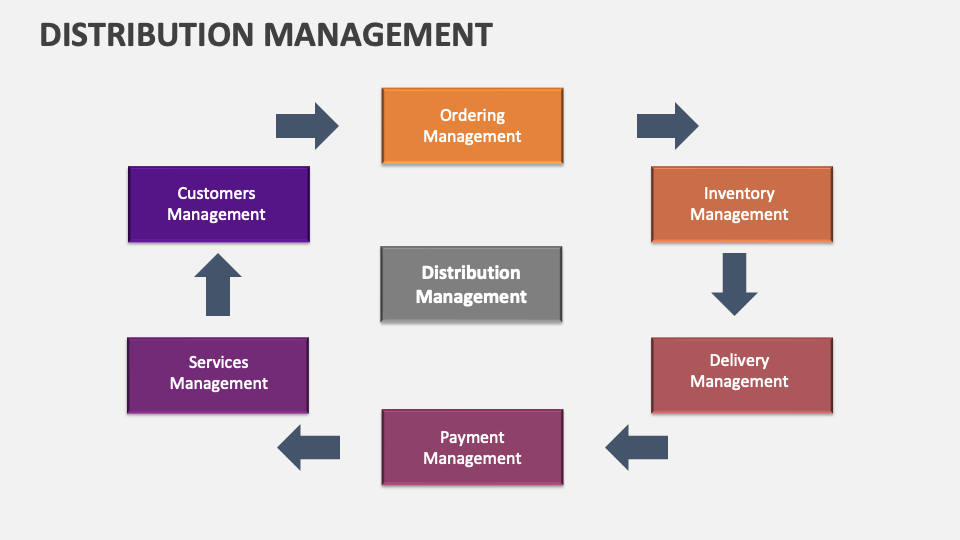 DISTRIBUTION MANAGEMENT

Ordering Management

Inventory Management

Delivery Management

Payment Management

Services Management

Customers Management

Distribution Management